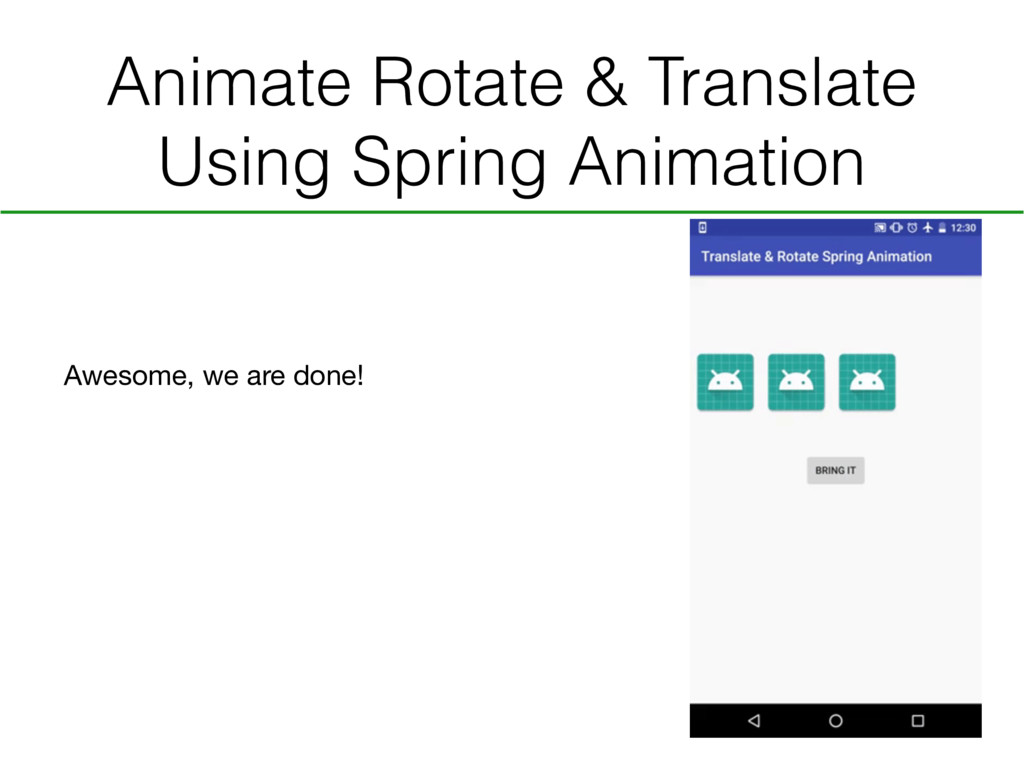 Animate Rotate & Translate Using Spring Animation

Awesome, we are done!

12:30

Translate & Rotate Spring Animation

BRING IT